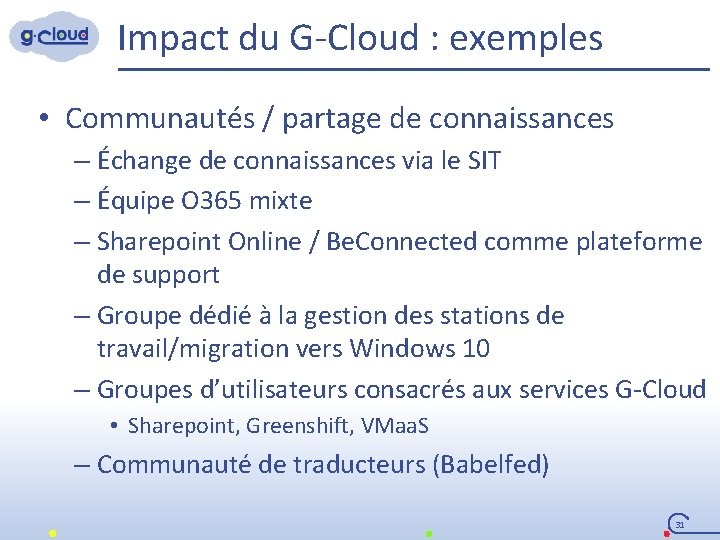 g·cloud

Impact du G-Cloud : exemples

• Communautés / partage de connaissances
– Échange de connaissances via le SIT
– Équipe O365 mixte
– Sharepoint Online / BeConnected comme plateforme de support
– Groupe dédié à la gestion des stations de travail/migration vers Windows 10
– Groupes d’utilisateurs consacrés aux services G-Cloud
• Sharepoint, Greenshift, VMaaS
– Communauté de traducteurs (Babelfed)

31